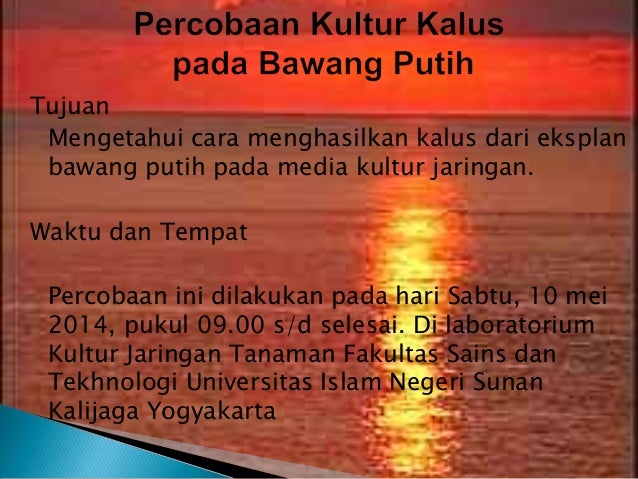 Percobaan Kultur Kalus
pada Bawang Putih

Tujuan

Mengetahui cara menghasilkan kalus dari eksplan bawang putih pada media kultur jaringan.

Waktu dan Tempat

Percobaan ini dilakukan pada hari Sabtu, 10 mei 2014, pukul 09.00 s/d selesai. Di laboratorium Kultur Jaringan Tanaman Fakultas Sains dan Tekhnologi Universitas Islam Negeri Sunan Kalijaga Yogyakarta